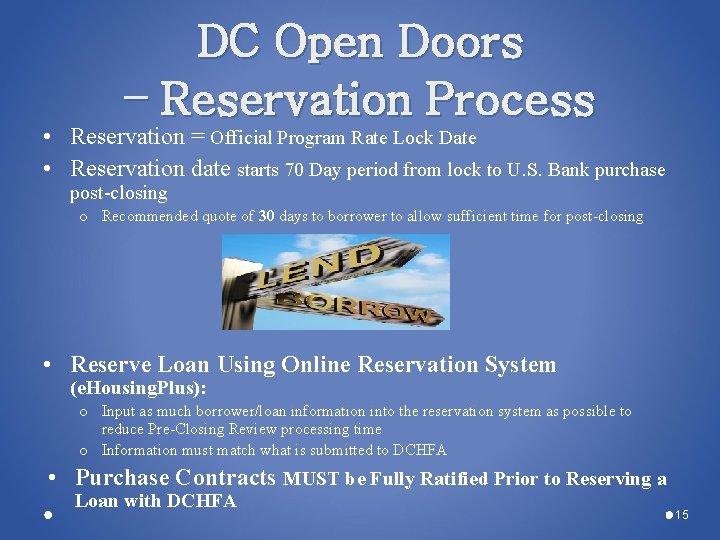 DC Open Doors
- Reservation Process

• Reservation = Official Program Rate Lock Date
• Reservation date starts 70 Day period from lock to U.S. Bank purchase post-closing
o Recommended quote of 30 days to borrower to allow sufficient time for post-closing

LEND
BORROW

• Reserve Loan Using Online Reservation System (eHousingPlus):
o Input as much borrower/loan information into the reservation system as possible to reduce Pre-Closing Review processing time
o Information must match what is submitted to DCHFA
• Purchase Contracts MUST be Fully Ratified Prior to Reserving a Loan with DCHFA

15